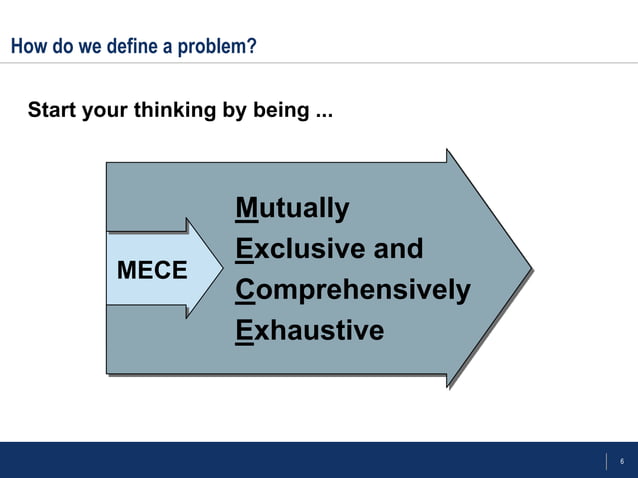 How do we define a problem?

Start your thinking by being ...

MECE

Mutually
Exclusive and
Comprehensively
Exhaustive

6